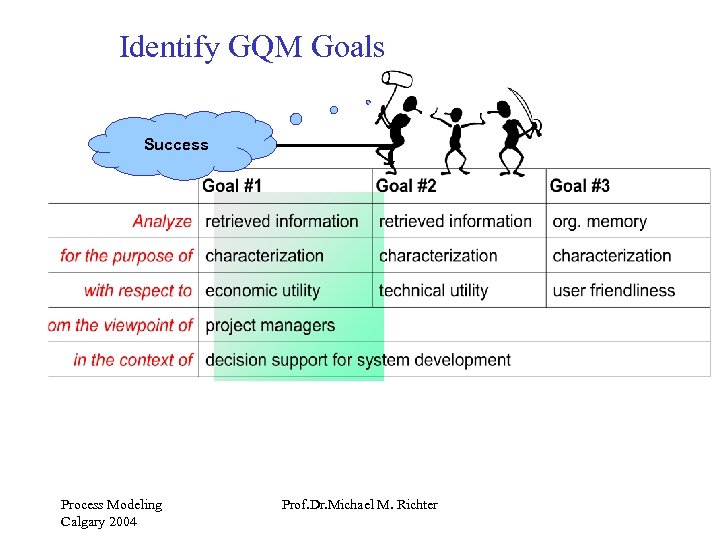 Identify GQM Goals

Success

| | Goal #1 | Goal #2 | Goal #3 |
|---|---|---|---|
| Analyze | retrieved information | retrieved information | org. memory |
| for the purpose of | characterization | characterization | characterization |
| with respect to | economic utility | technical utility | user friendliness |
| om the viewpoint of | project managers | | |
| in the context of | decision support for system development | | |

Process Modeling
Calgary 2004

Prof.Dr.Michael M. Richter